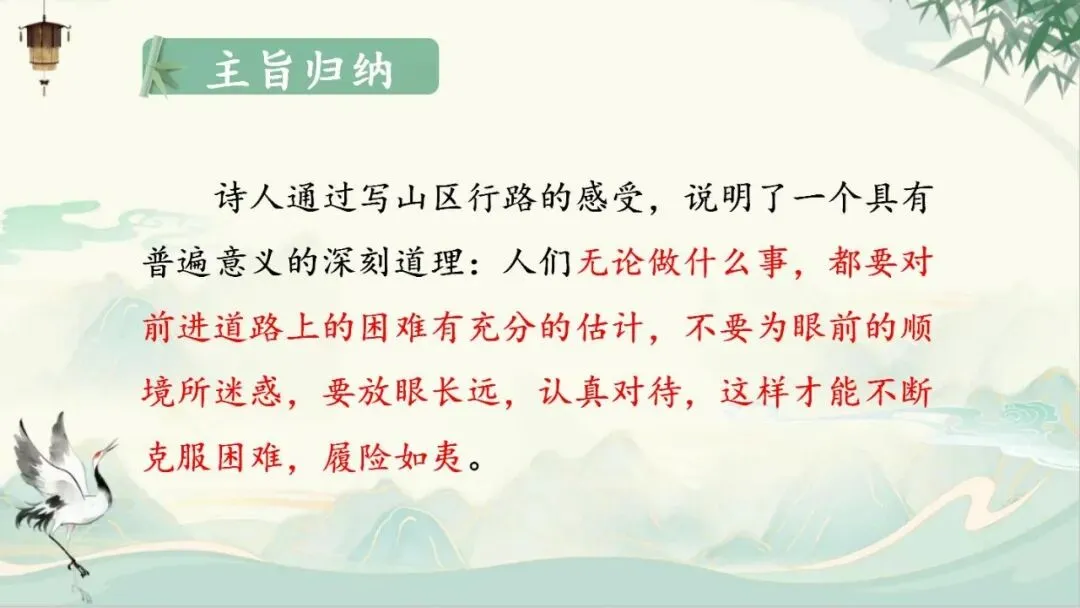 主旨归纳

诗人通过写山区行路的感受，说明了一个具有普遍意义的深刻道理：人们无论做什么事，都要对前进道路上的困难有充分的估计，不要为眼前的顺境所迷惑，要放眼长远，认真对待，这样才能不断克服困难，履险如夷。